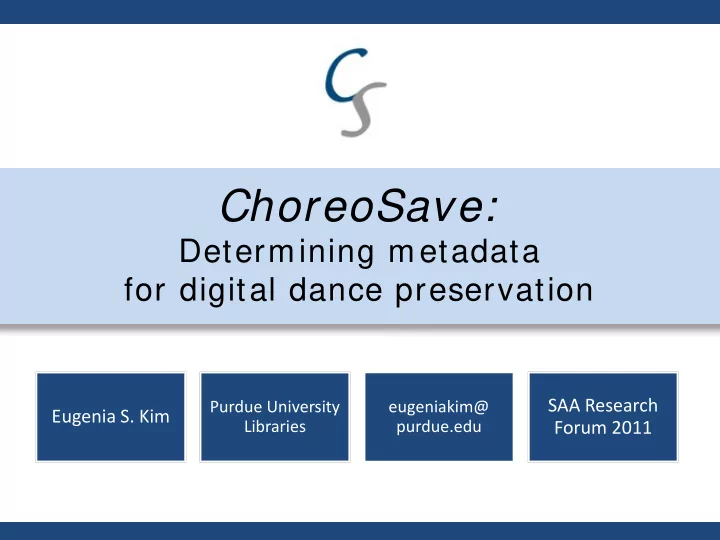 CS

ChoreoSave:
Determining metadata for digital dance preservation

Eugenia S. Kim

Purdue University Libraries

eugeniakim@purdue.edu

SAA Research Forum 2011